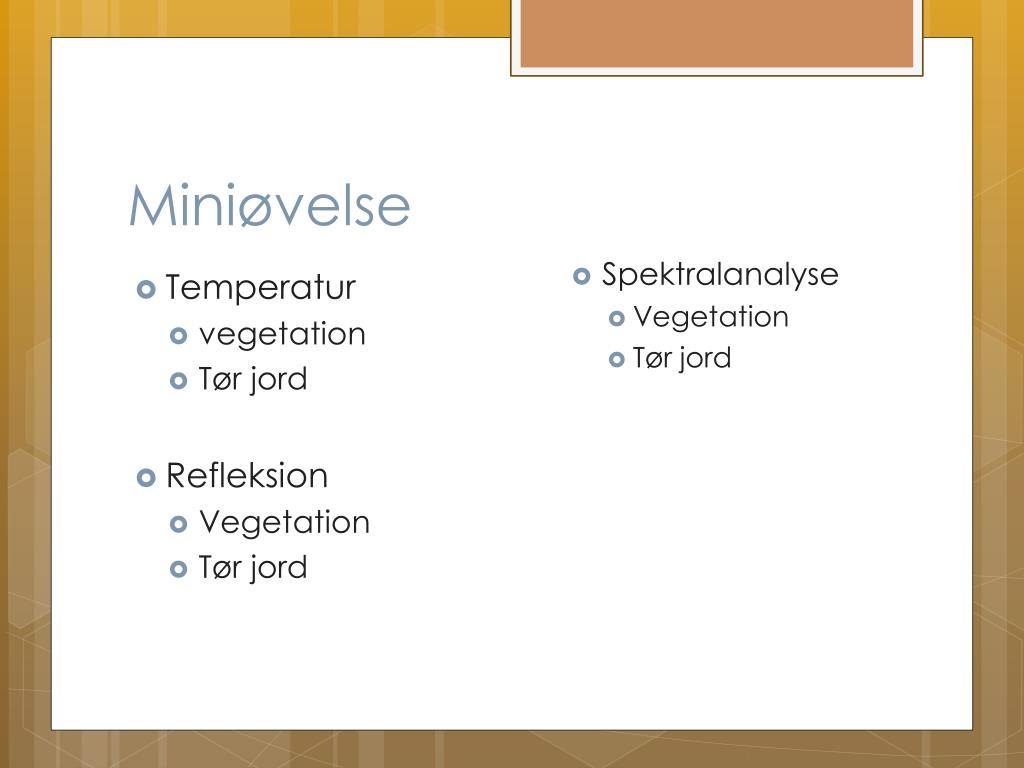 Miniøvelse

Temperatur
vegetation
Tør jord

Refleksion
Vegetation
Tør jord

Spektralanalyse
Vegetation
Tør jord